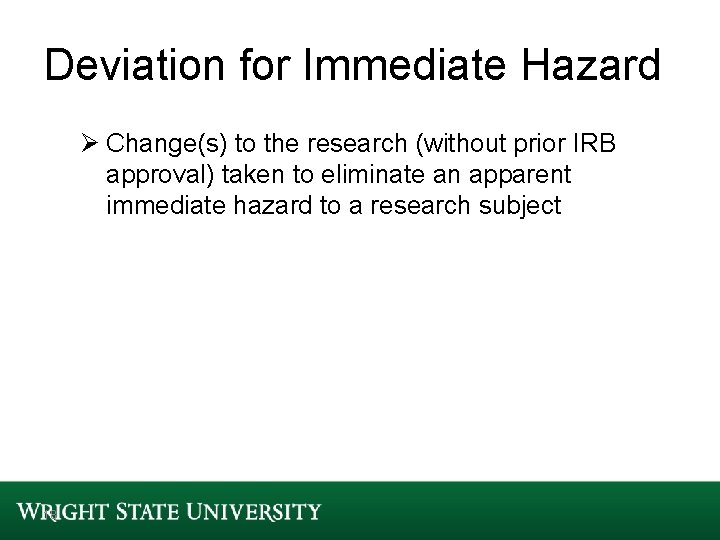 Deviation for Immediate Hazard

➢ Change(s) to the research (without prior IRB approval) taken to eliminate an apparent immediate hazard to a research subject

WRIGHT STATE UNIVERSITY